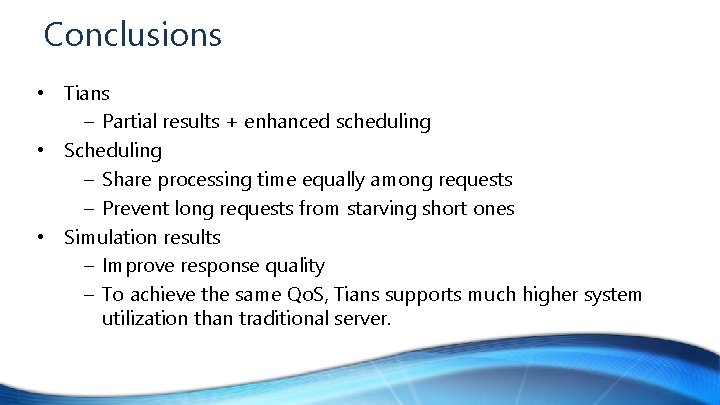 Conclusions

• Tians
  – Partial results + enhanced scheduling
• Scheduling
  – Share processing time equally among requests
  – Prevent long requests from starving short ones
• Simulation results
  – Improve response quality
  – To achieve the same QoS, Tians supports much higher system utilization than traditional server.